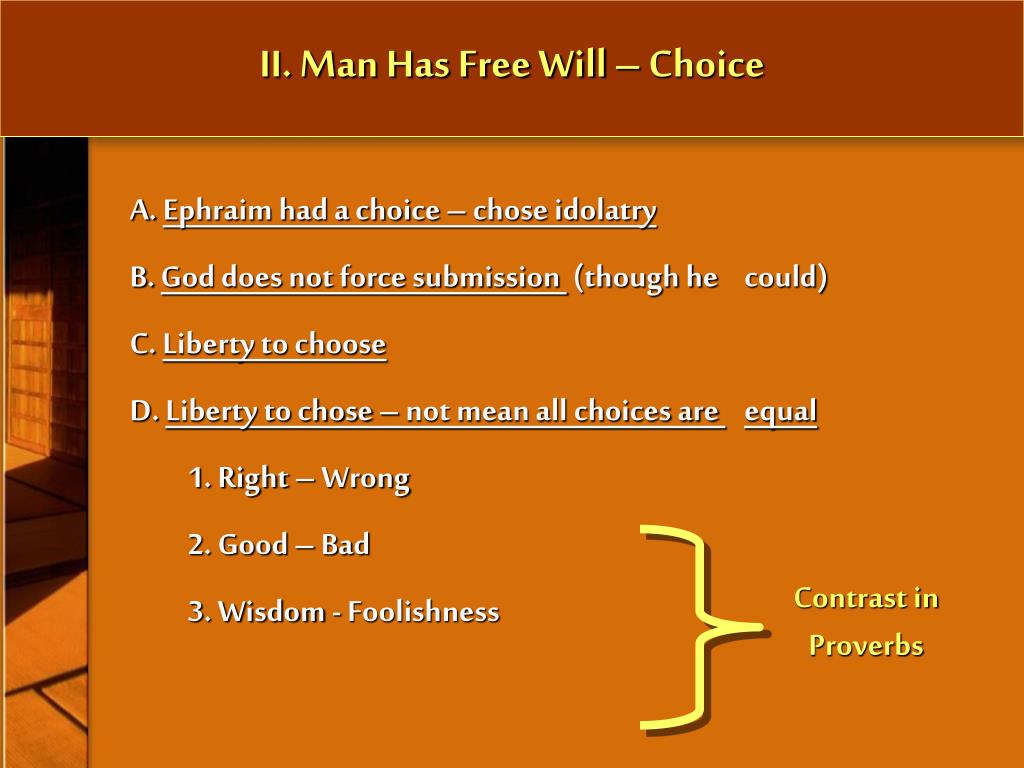 II. Man Has Free Will – Choice

A. Ephraim had a choice – chose idolatry

B. God does not force submission (though he could)

C. Liberty to choose

D. Liberty to chose – not mean all choices are equal

1. Right – Wrong

2. Good – Bad

3. Wisdom - Foolishness

Contrast in Proverbs